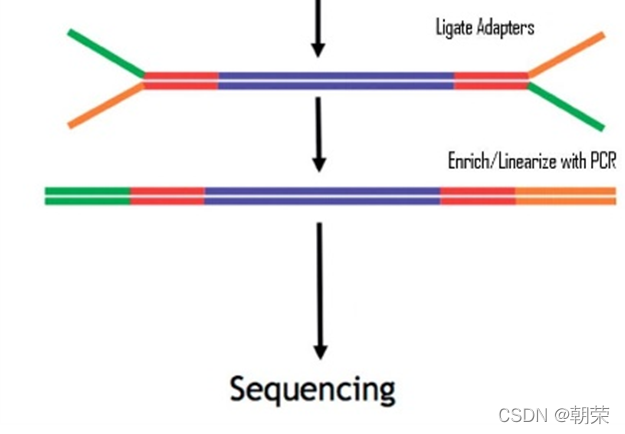 Ligate Adapters

Enrich/Linearize with PCR

Sequencing

CSDN @朝荣